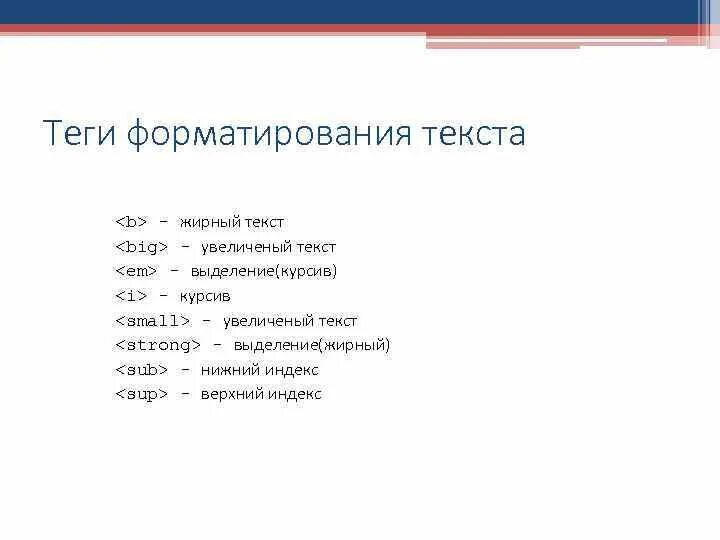 Теги форматирования текста

<b> – жирный текст
<big> – увеличеный текст
<em> – выделение(курсив)
<i> – курсив
<small> – увеличеный текст
<strong> – выделение(жирный)
<sub> – нижний индекс
<sup> – верхний индекс